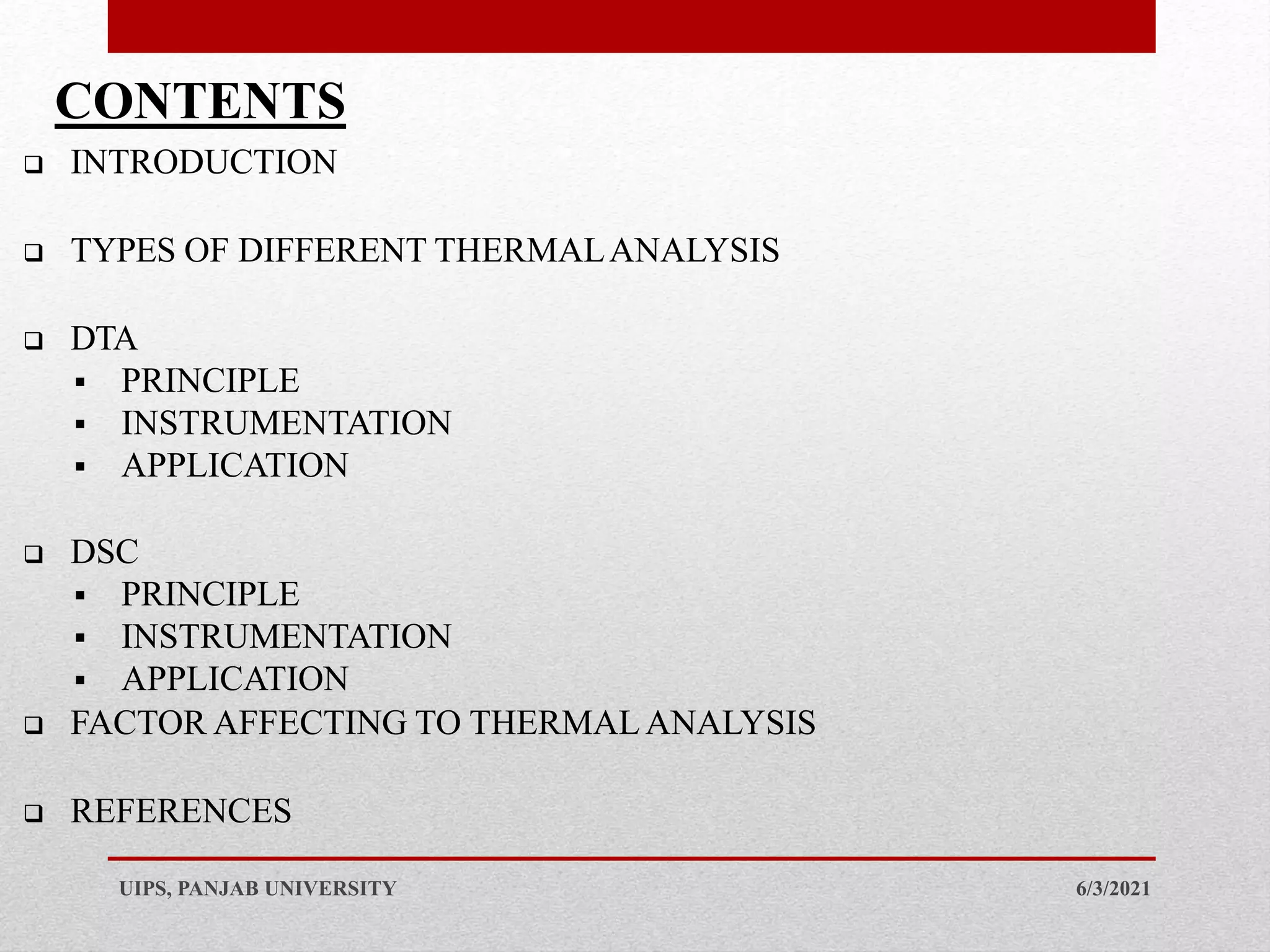 CONTENTS

❑ INTRODUCTION

❑ TYPES OF DIFFERENT THERMAL ANALYSIS

❑ DTA
▪ PRINCIPLE
▪ INSTRUMENTATION
▪ APPLICATION

❑ DSC
▪ PRINCIPLE
▪ INSTRUMENTATION
▪ APPLICATION

❑ FACTOR AFFECTING TO THERMAL ANALYSIS

❑ REFERENCES

UIPS, PANJAB UNIVERSITY

6/3/2021